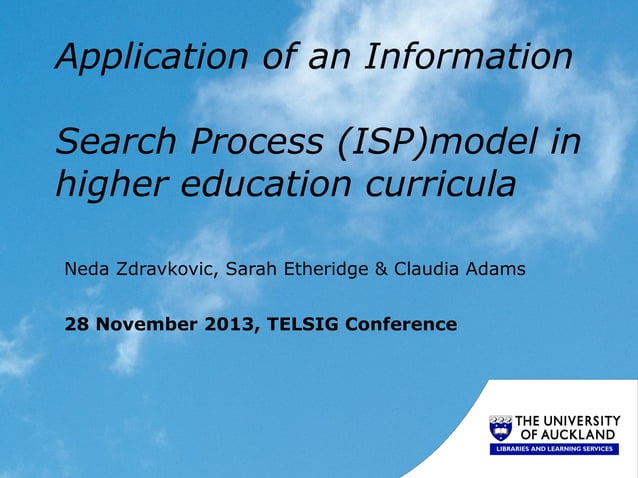 Application of an Information

Search Process (ISP)model in higher education curricula

Neda Zdravkovic, Sarah Etheridge & Claudia Adams

28 November 2013, TELSIG Conference

THE UNIVERSITY OF AUCKLAND
LIBRARIES AND LEARNING SERVICES